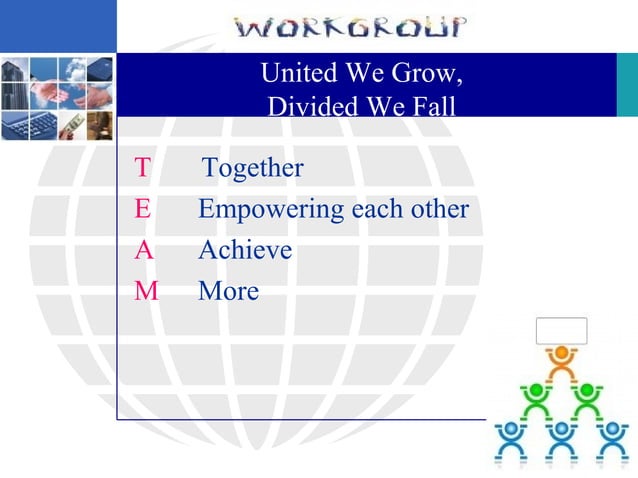 WORKGROUP

United We Grow,
Divided We Fall

T Together
E Empowering each other
A Achieve
M More